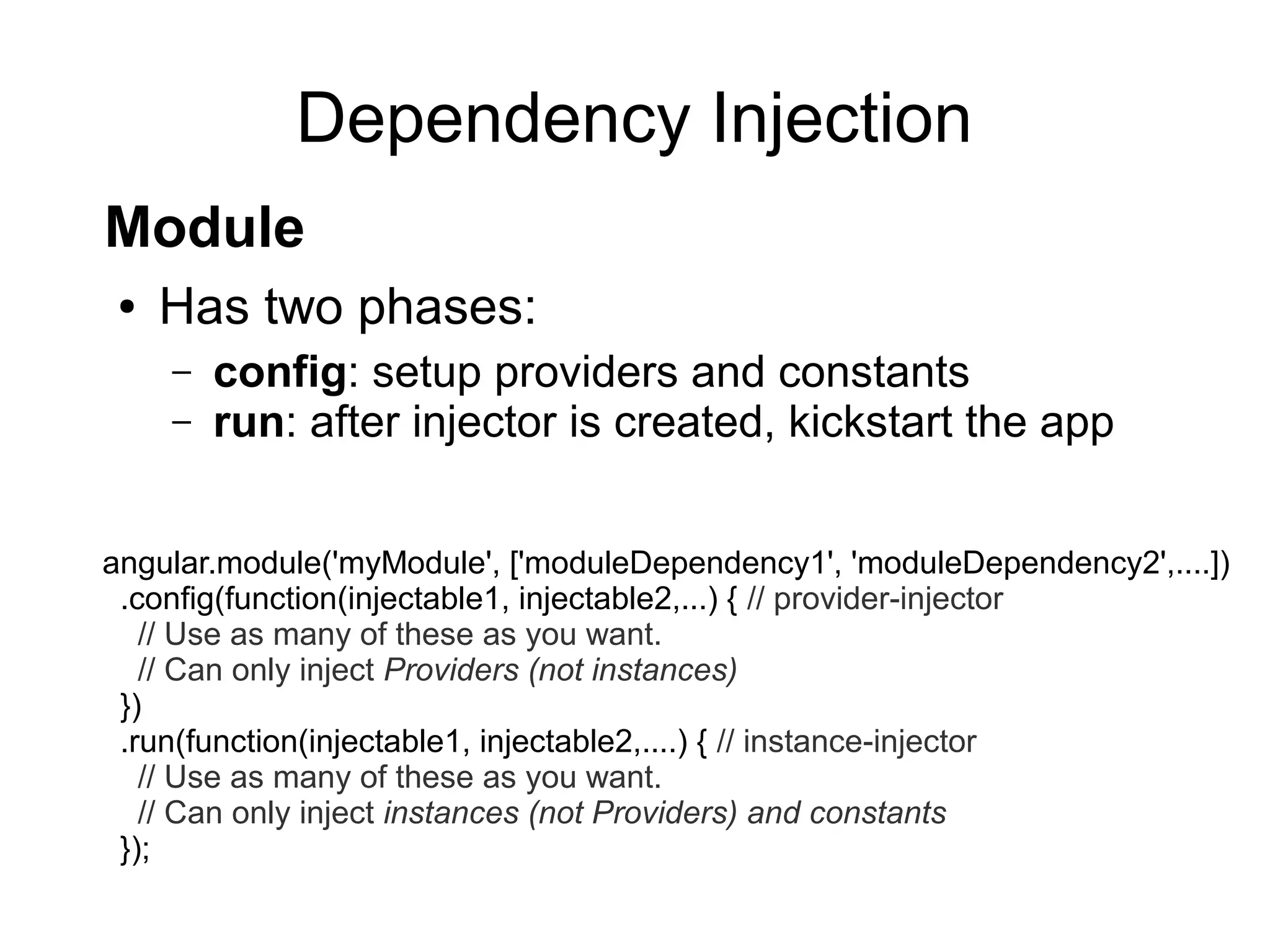 Dependency Injection

Module

• Has two phases:

– config: setup providers and constants
– run: after injector is created, kickstart the app

angular.module('myModule', ['moduleDependency1', 'moduleDependency2',....])
  .config(function(injectable1, injectable2,...) { // provider-injector
    // Use as many of these as you want.
    // Can only inject Providers (not instances)
  })
  .run(function(injectable1, injectable2,....) { // instance-injector
    // Use as many of these as you want.
    // Can only inject instances (not Providers) and constants
  });